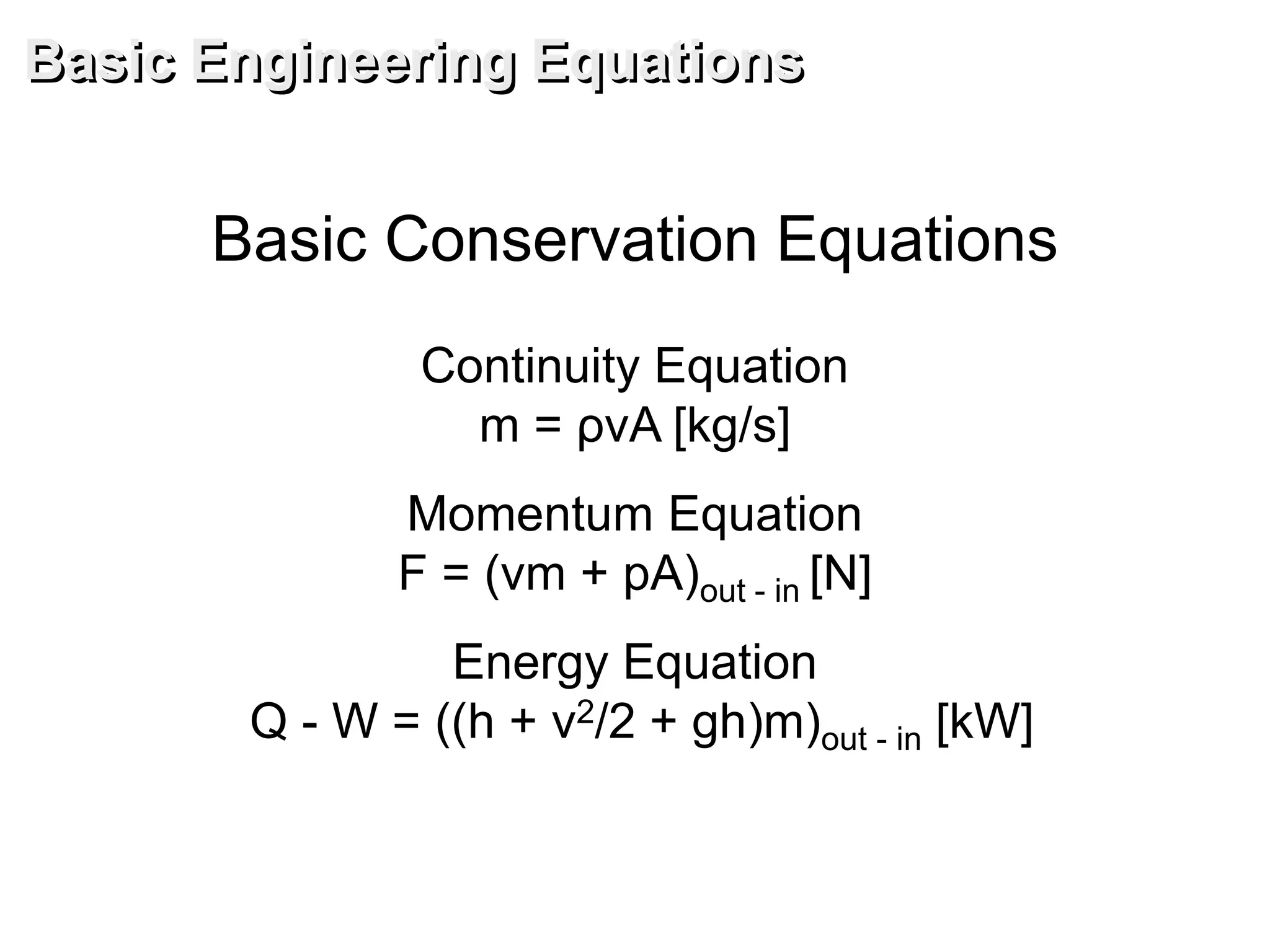 Basic Engineering Equations

Basic Conservation Equations

Continuity Equation
$m = \rho vA$ [kg/s]

Momentum Equation
$F = (vm + pA)_{out - in}$ [N]

Energy Equation
$Q - W = ((h + v^2/2 + gh)m)_{out - in}$ [kW]